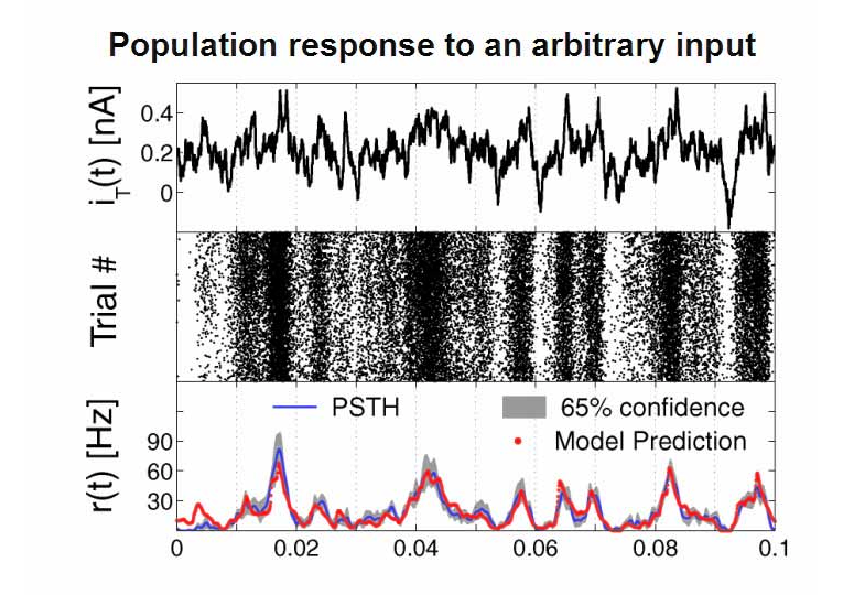 Population response to an arbitrary input

$i_T(t)$ [nA]

0.4
0.2
0

Trial #

r(t) [Hz]

PSTH
65% confidence
Model Prediction

90
60
30

0
0.02
0.04
0.06
0.08
0.1